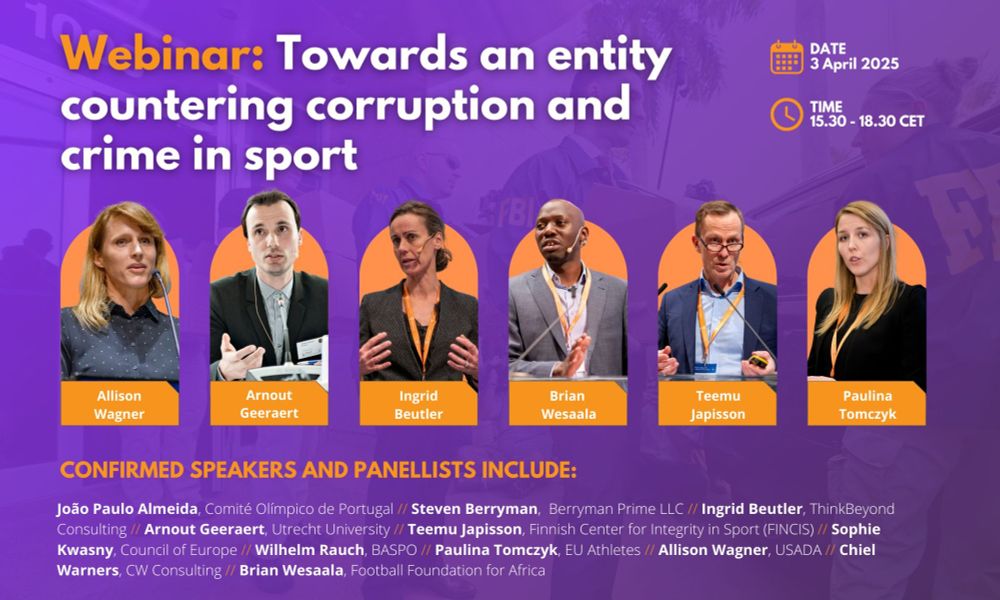 Webinar: Towards an entity countering corruption and crime in sport

DATE
3 April 2025

TIME
15.30 - 18.30 CET

Allison Wagner

Arnout Geeraert

Ingrid Beutler

Brian Wesaala

Teemu Japisson

Paulina Tomczyk

CONFIRMED SPEAKERS AND PANELLISTS INCLUDE:

João Paulo Almeida, Comité Olímpico de Portugal // Steven Berryman, Berryman Prime LLC // Ingrid Beutler, ThinkBeyond Consulting // Arnout Geeraert, Utrecht University // Teemu Japisson, Finnish Center for Integrity in Sport (FINCIS) // Sophie Kwasny, Council of Europe // Wilhelm Rauch, BASPO // Paulina Tomczyk, EU Athletes // Allison Wagner, USADA // Chiel Warners, CW Consulting // Brian Wesaala, Football Foundation for Africa